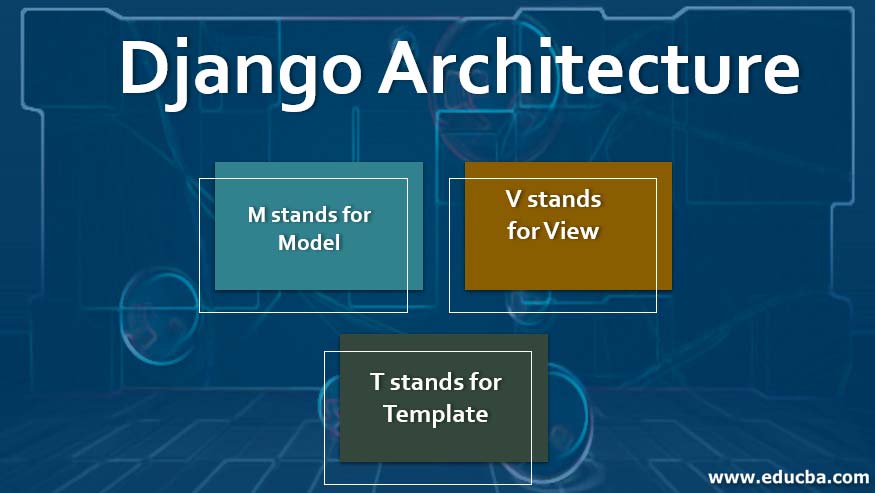 Django Architecture

M stands for Model

V stands for View

T stands for Template

www.educba.com